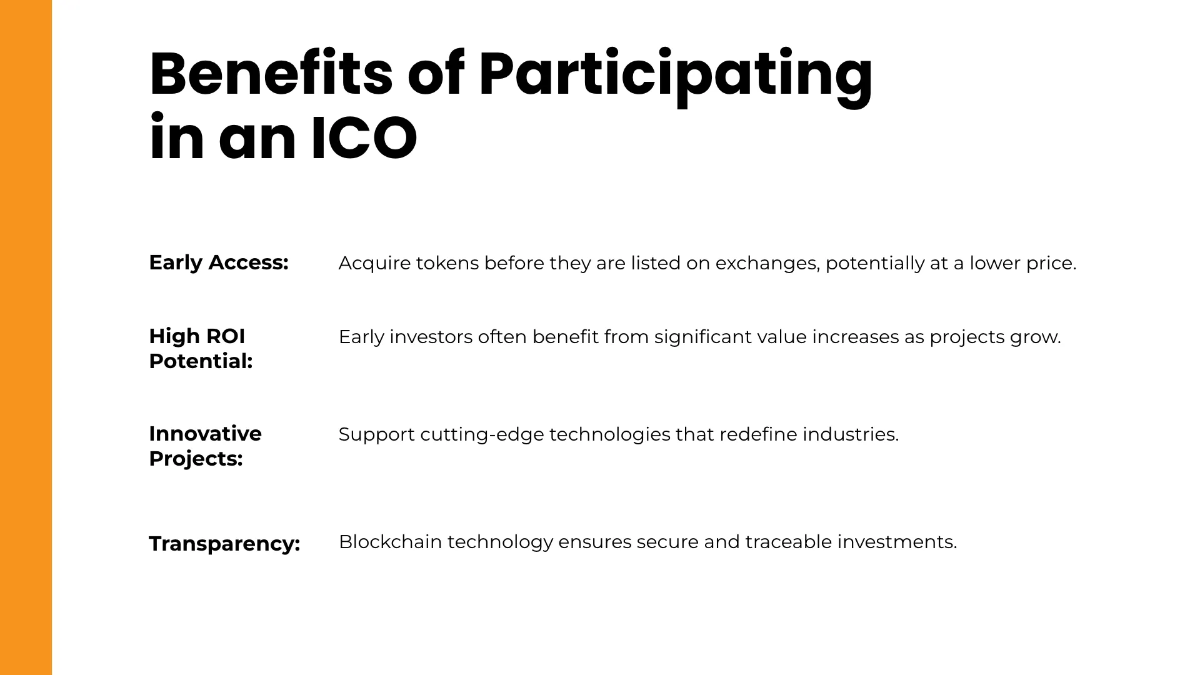 Benefits of Participating in an ICO

Early Access: Acquire tokens before they are listed on exchanges, potentially at a lower price.

High ROI Potential: Early investors often benefit from significant value increases as projects grow.

Innovative Projects: Support cutting-edge technologies that redefine industries.

Transparency: Blockchain technology ensures secure and traceable investments.